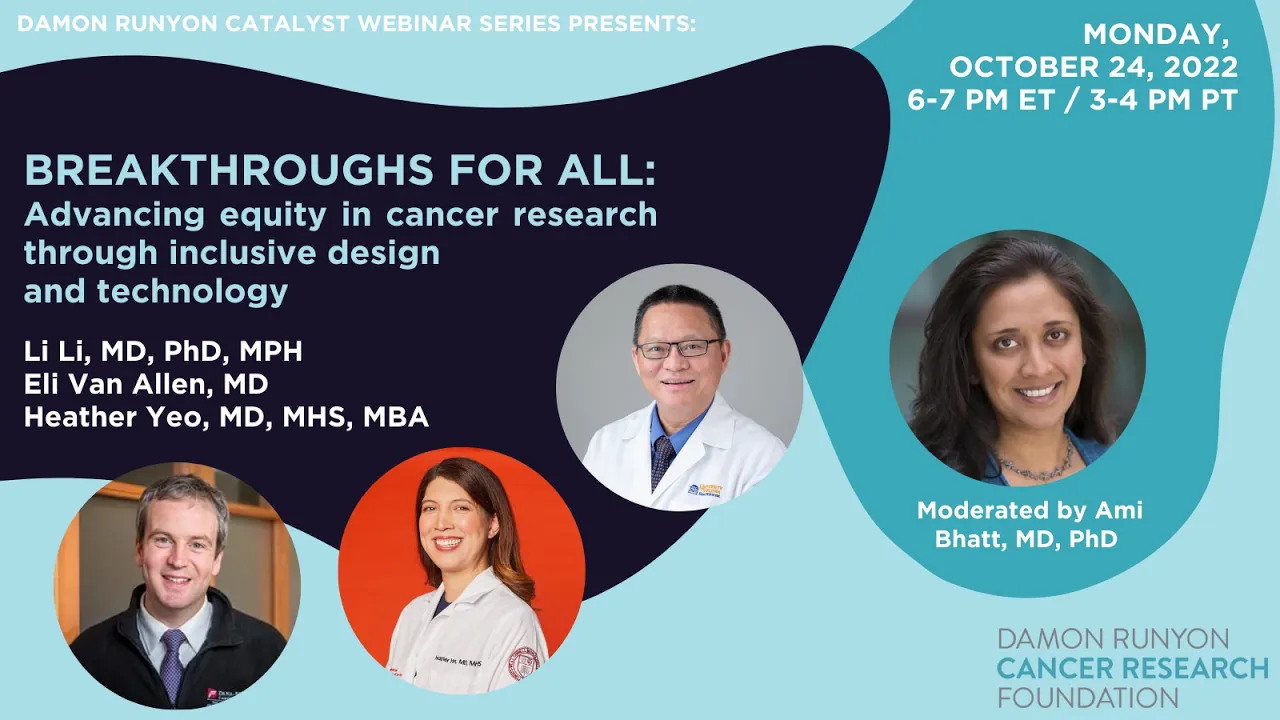 DAMON RUNYON CATALYST WEBINAR SERIES PRESENTS:

MONDAY, OCTOBER 24, 2022
6-7 PM ET / 3-4 PM PT

BREAKTHROUGHS FOR ALL:
Advancing equity in cancer research through inclusive design and technology

Li Li, MD, PhD, MPH
Eli Van Allen, MD
Heather Yeo, MD, MHS, MBA

Moderated by Ami Bhatt, MD, PhD

DAMON RUNYON
CANCER RESEARCH
FOUNDATION